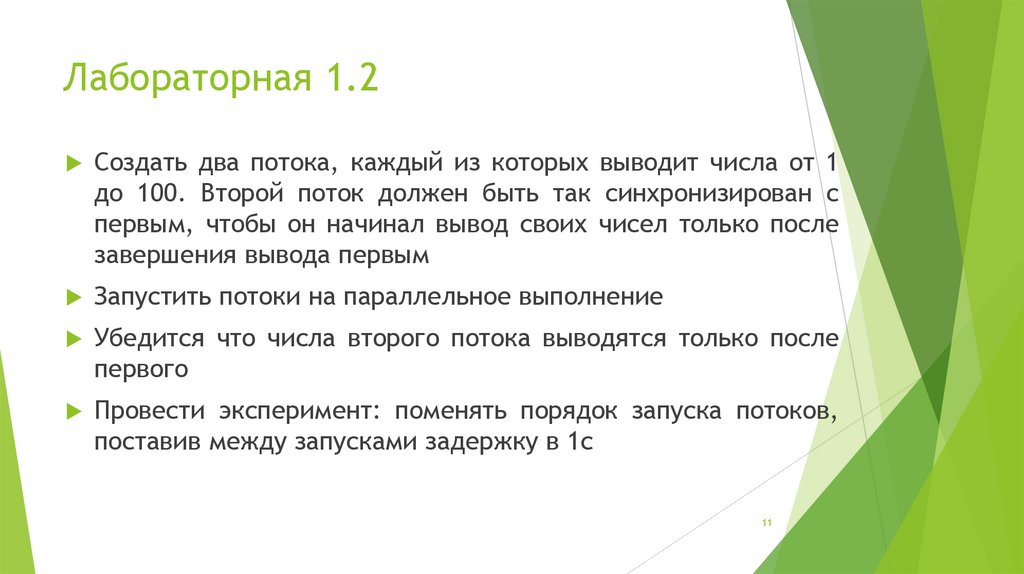 Лабораторная 1.2

Создать два потока, каждый из которых выводит числа от 1 до 100. Второй поток должен быть так синхронизирован с первым, чтобы он начинал вывод своих чисел только после завершения вывода первым

Запустить потоки на параллельное выполнение

Убедится что числа второго потока выводятся только после первого

Провести эксперимент: поменять порядок запуска потоков, поставив между запусками задержку в 1с

11